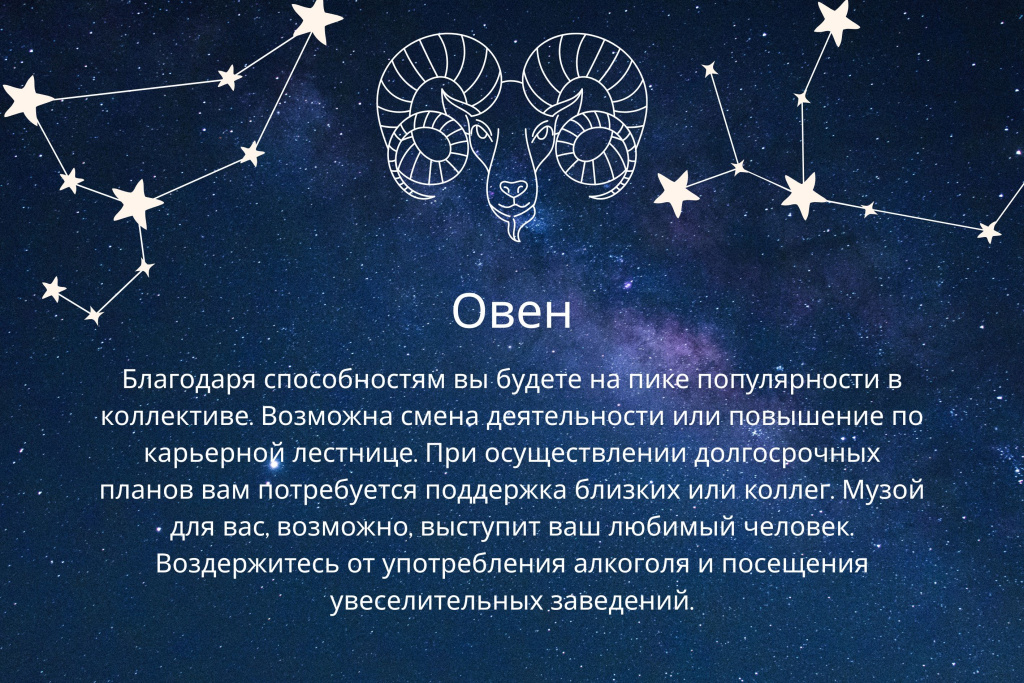 Овен

Благодаря способностям вы будете на пике популярности в коллективе. Возможна смена деятельности или повышение по карьерной лестнице. При осуществлении долгосрочных планов вам потребуется поддержка близких или коллег. Музой для вас, возможно, выступит ваш любимый человек. Воздержитесь от употребления алкоголя и посещения увеселительных заведений.